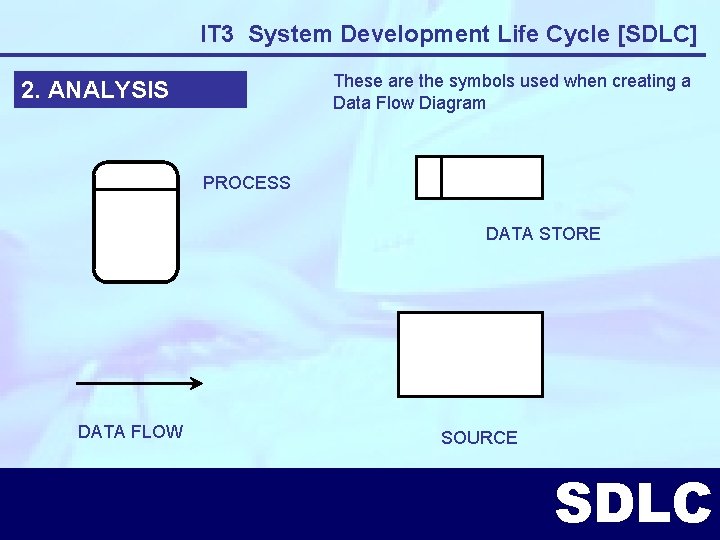 IT3 System Development Life Cycle [SDLC]

2. ANALYSIS

These are the symbols used when creating a Data Flow Diagram

PROCESS

DATA STORE

DATA FLOW

SOURCE

SDLC